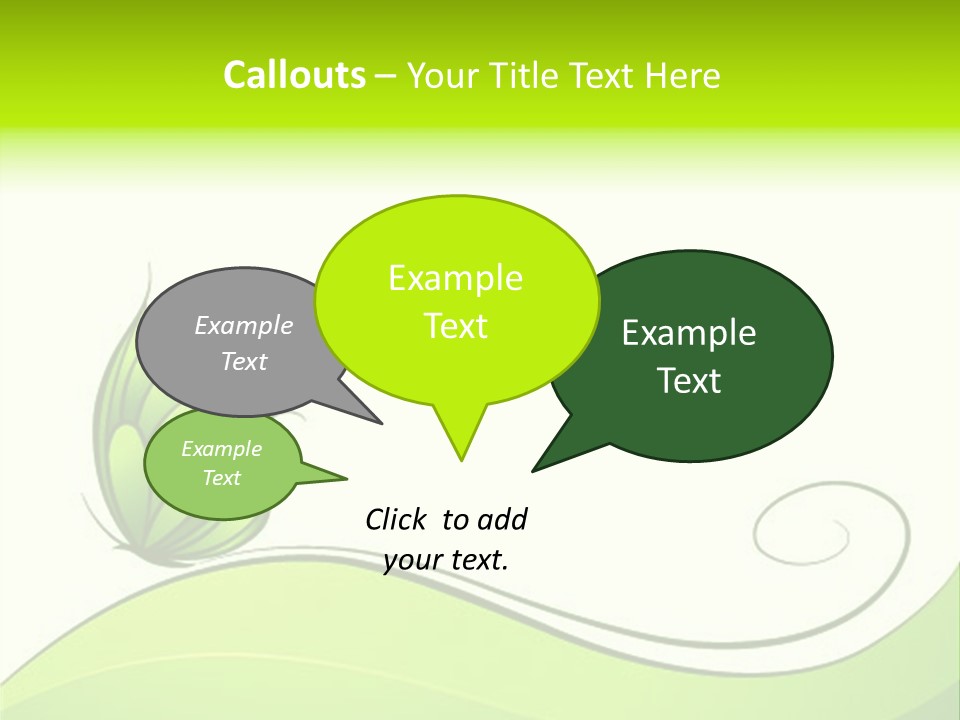 Callouts – Your Title Text Here

Example Text

Example Text

Example Text

Example Text

Click to add your text.